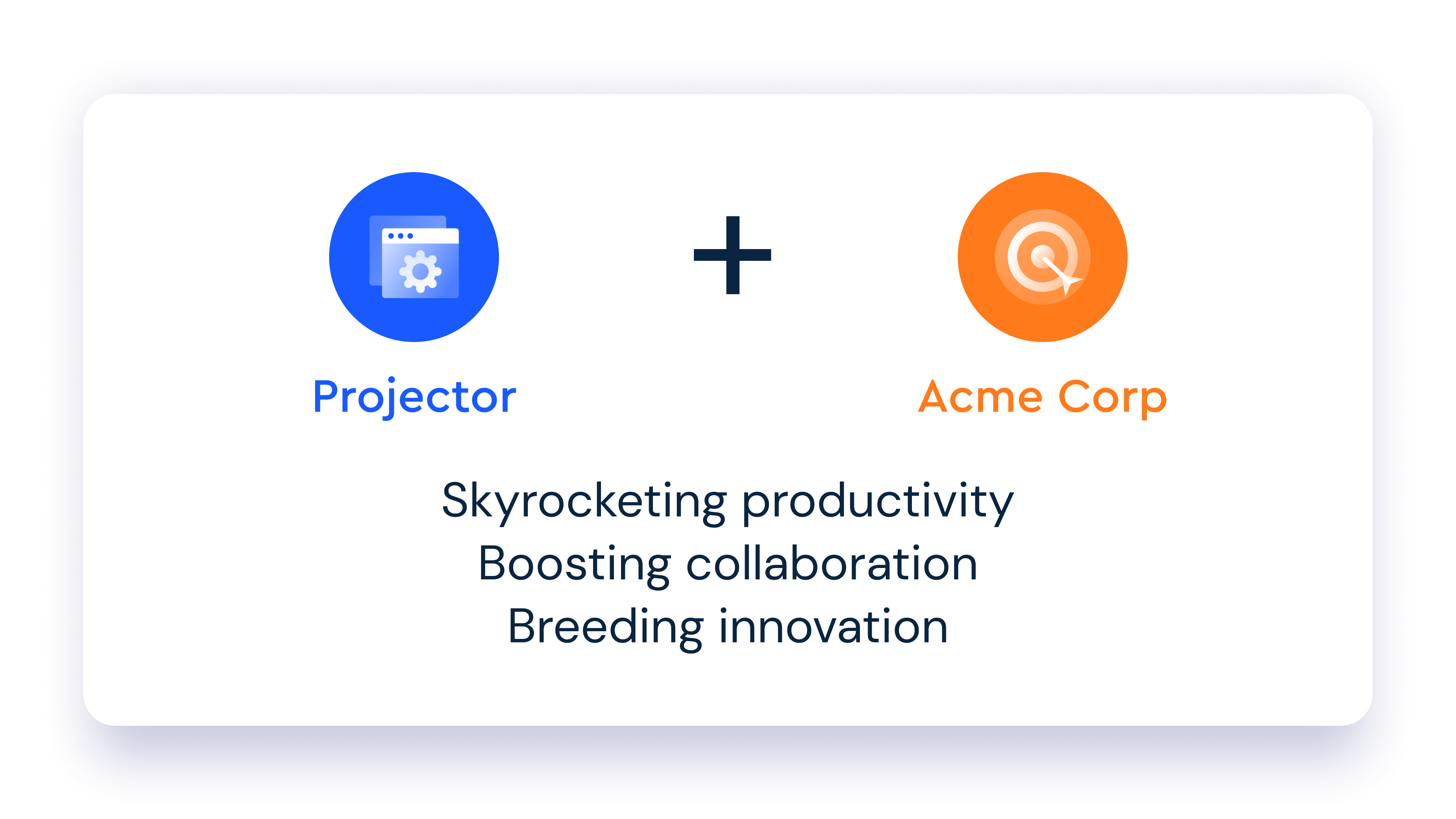 Projector

+

Acme Corp

Skyrocketing productivity
Boosting collaboration
Breeding innovation